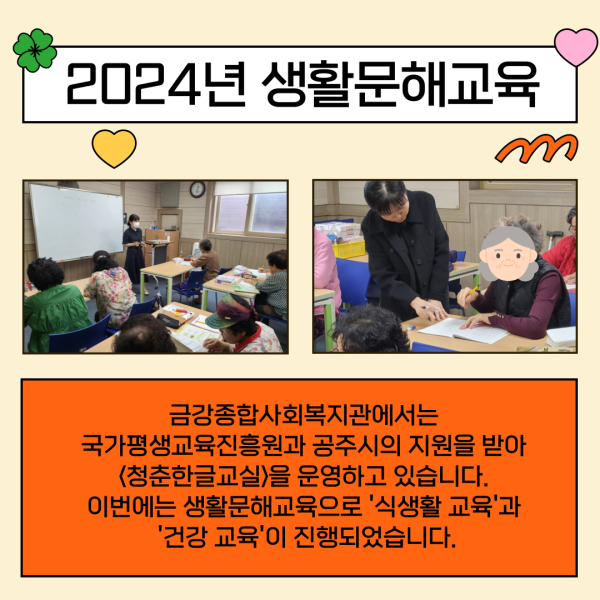 2024년 생활문해교육

금강종합사회복지관에서는 국가평생교육진흥원과 공주시의 지원을 받아 <청춘한글교실>을 운영하고 있습니다. 이번에는 생활문해교육으로 '식생활 교육'과 '건강 교육'이 진행되었습니다.